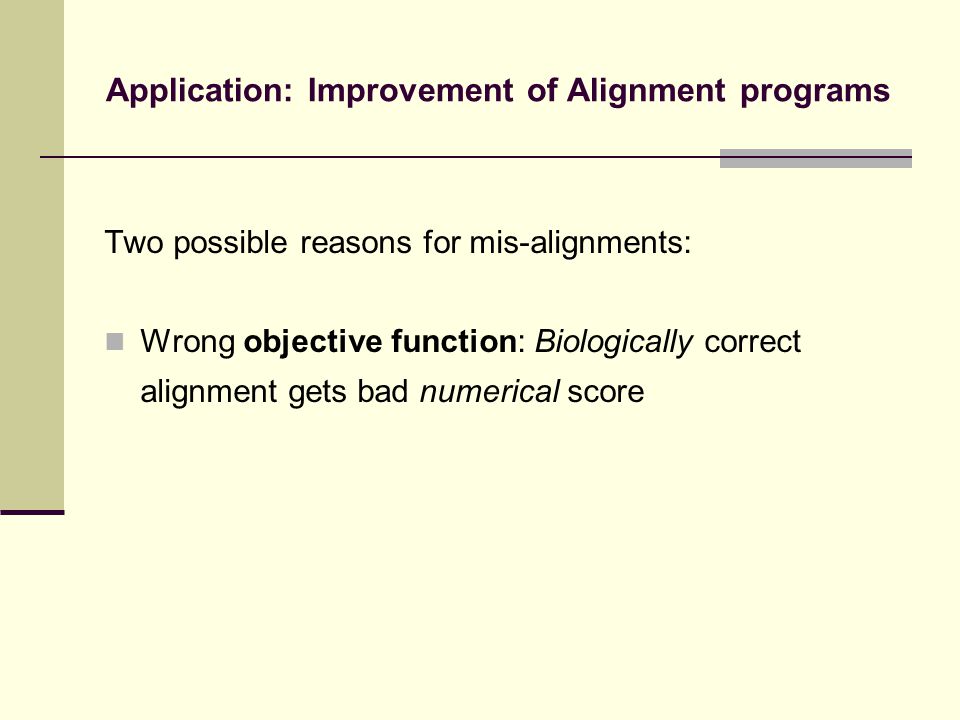 Application: Improvement of Alignment programs

Two possible reasons for mis-alignments:

Wrong objective function: Biologically correct alignment gets bad numerical score